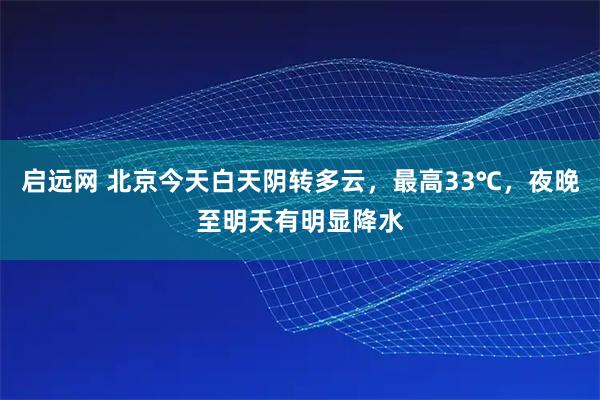 启远网 北京今天白天阴转多云，最高33℃，夜晚至明天有明显降水